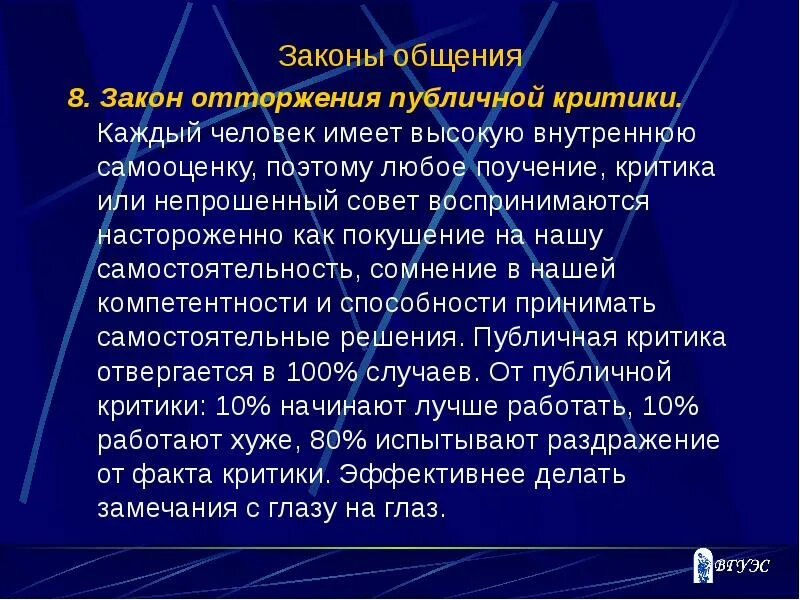 Законы общения

8. Закон отторжения публичной критики. Каждый человек имеет высокую внутреннюю самооценку, поэтому любое поучение, критика или непрошенный совет воспринимаются настороженно как покушение на нашу самостоятельность, сомнение в нашей компетентности и способности принимать самостоятельные решения. Публичная критика отвергается в 100% случаев. От публичной критики: 10% начинают лучше работать, 10% работают хуже, 80% испытывают раздражение от факта критики. Эффективнее делать замечания с глазу на глаз.

ВГУЭС